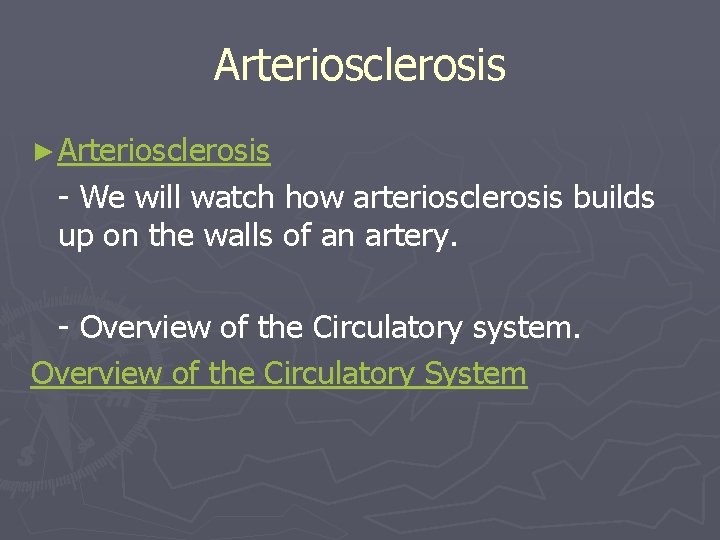 Arteriosclerosis

► Arteriosclerosis

- We will watch how arteriosclerosis builds up on the walls of an artery.

- Overview of the Circulatory system.

Overview of the Circulatory System